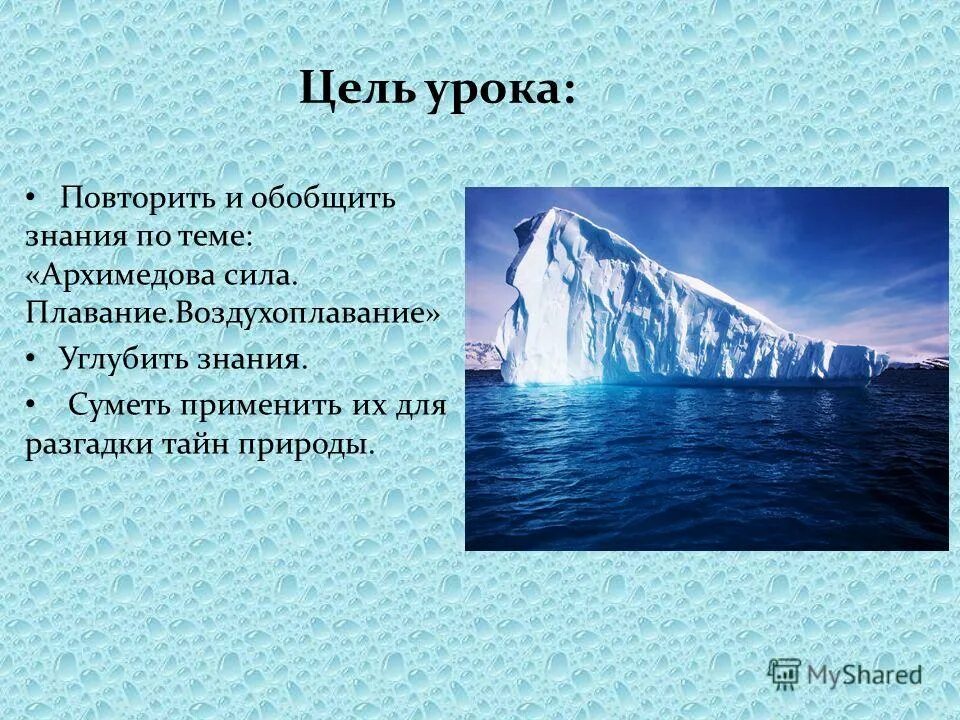 Цель урока:

• Повторить и обобщить знания по теме: «Архимедова сила. Плавание.Воздухоплавание»

• Углубить знания.

• Суметь применить их для разгадки тайн природы.

MyShared